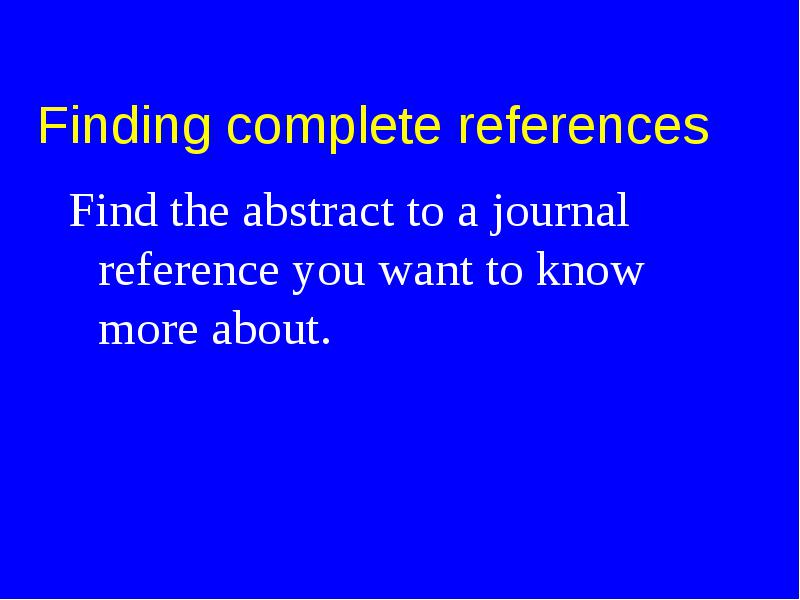 Finding complete references

Find the abstract to a journal reference you want to know more about.